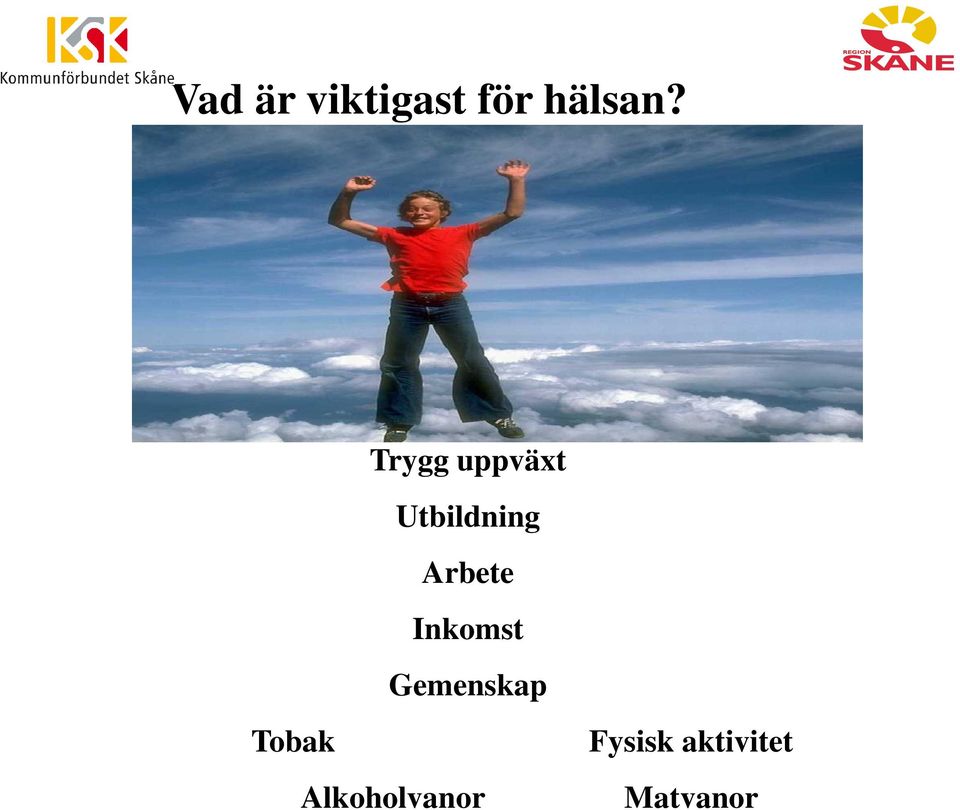 KSK
Kommunförbundet Skåne

REGION SKÅNE

Vad är viktigast för hälsan?

Trygg uppväxt

Utbildning

Arbete

Inkomst

Gemenskap

Tobak

Fysisk aktivitet

Alkoholvanor

Matvanor